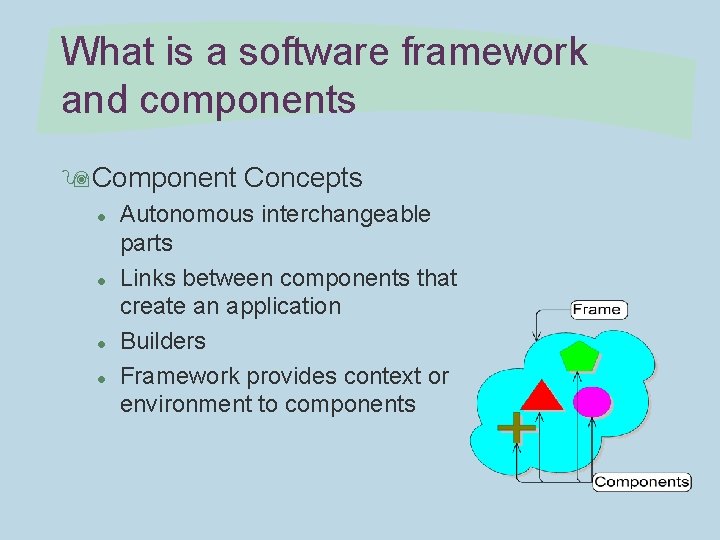 What is a software framework and components

Component Concepts

- Autonomous interchangeable parts
- Links between components that create an application
- Builders
- Framework provides context or environment to components

Frame

Components